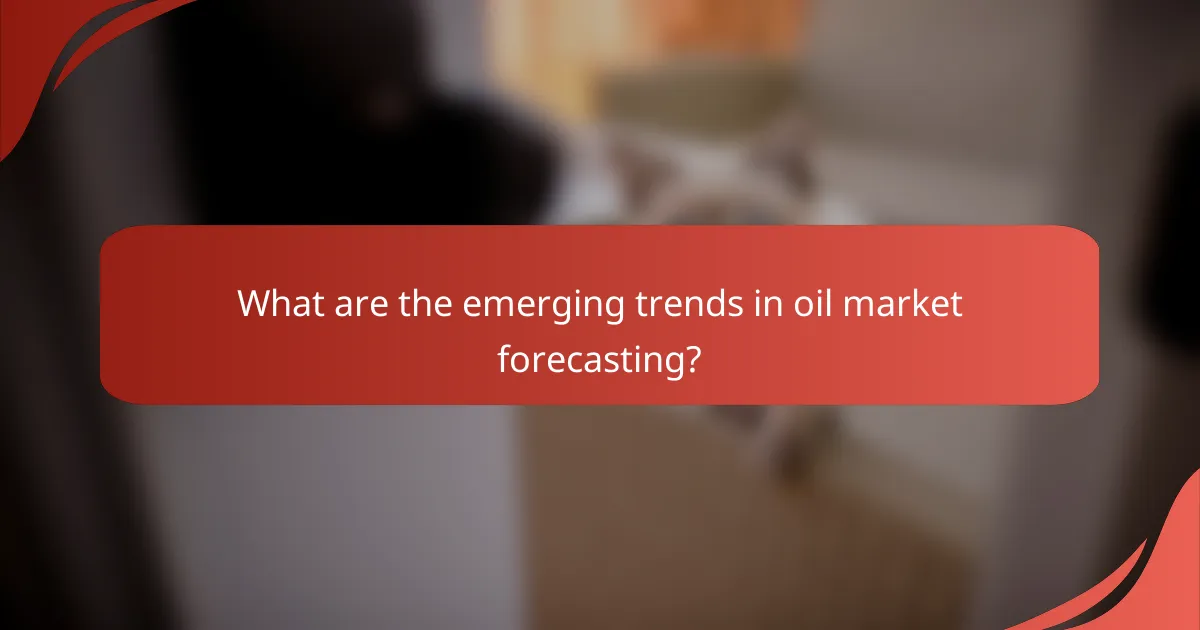 What are the emerging trends in oil market forecasting?